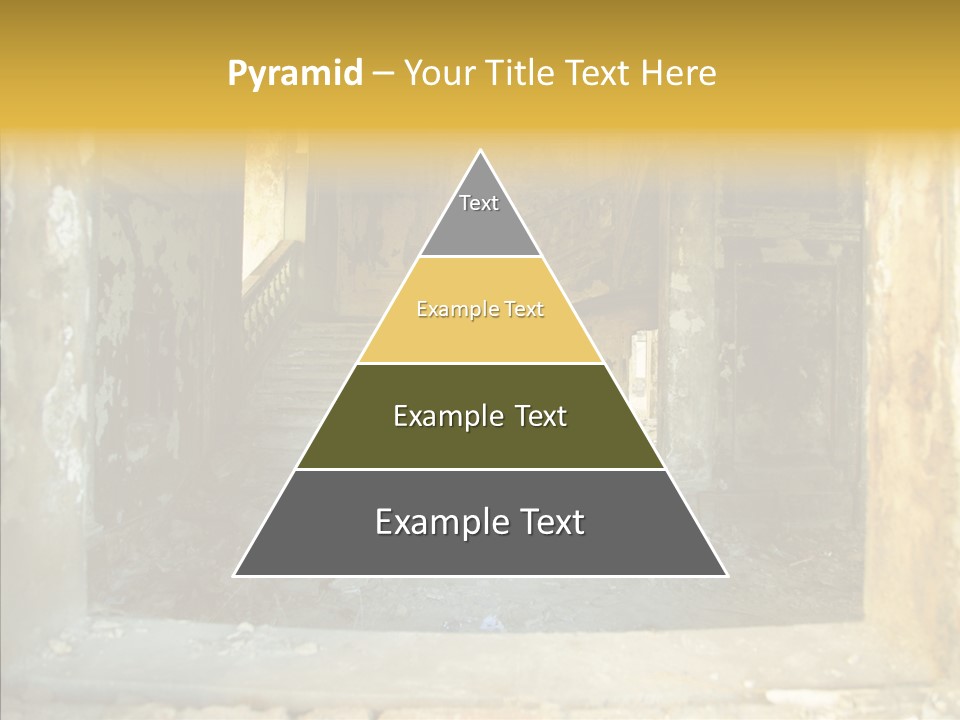 Pyramid – Your Title Text Here

Text

Example Text

Example Text

Example Text